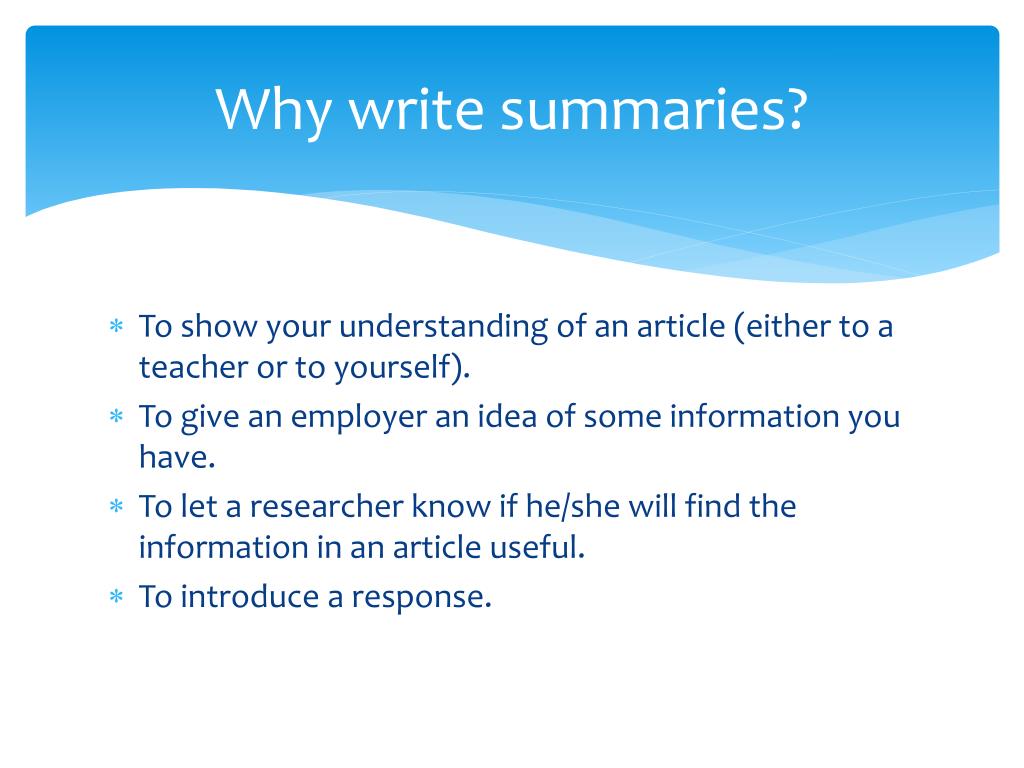 Why write summaries?

∗ To show your understanding of an article (either to a teacher or to yourself).
∗ To give an employer an idea of some information you have.
∗ To let a researcher know if he/she will find the information in an article useful.
∗ To introduce a response.